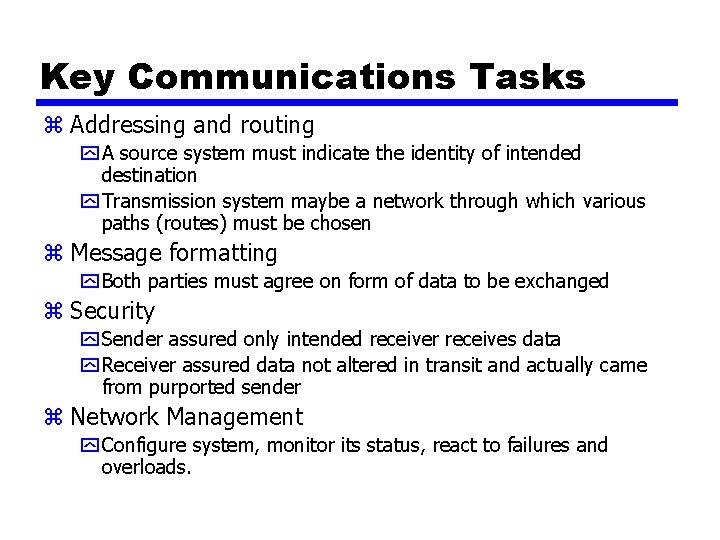 Key Communications Tasks

⌘ Addressing and routing

A source system must indicate the identity of intended destination

Transmission system maybe a network through which various paths (routes) must be chosen

⌘ Message formatting

Both parties must agree on form of data to be exchanged

⌘ Security

Sender assured only intended receiver receives data

Receiver assured data not altered in transit and actually came from purported sender

⌘ Network Management

Configure system, monitor its status, react to failures and overloads.